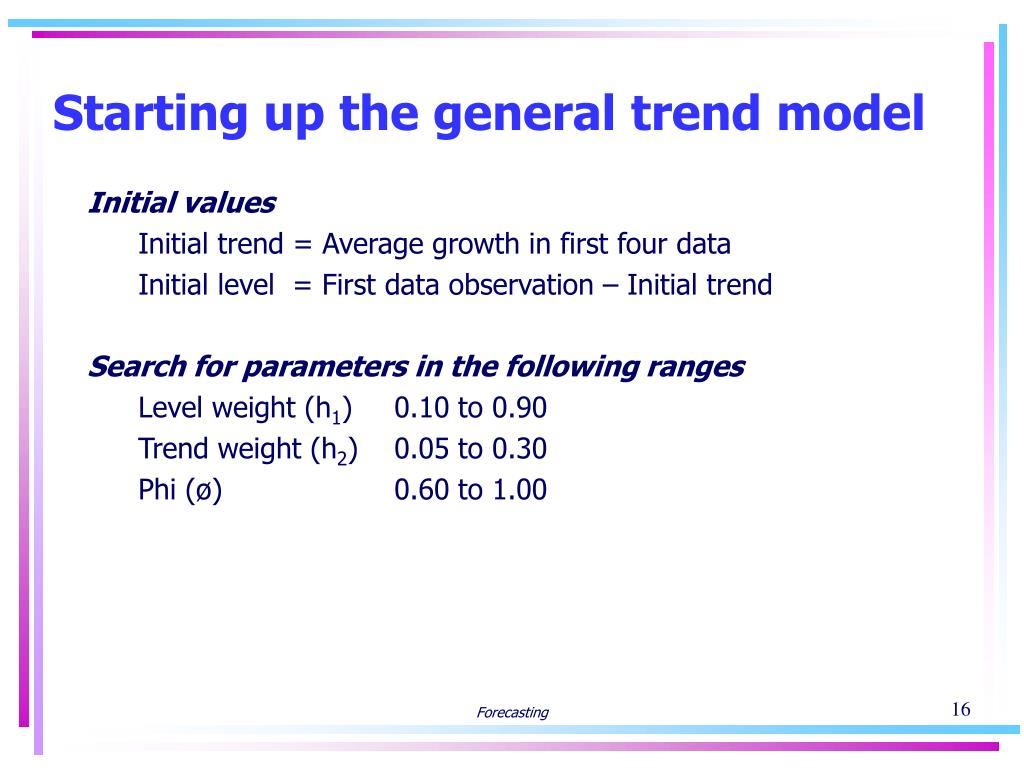 Starting up the general trend model

Initial values

Initial trend = Average growth in first four data

Initial level = First data observation – Initial trend

Search for parameters in the following ranges

Level weight ($h_1$) 0.10 to 0.90

Trend weight ($h_2$) 0.05 to 0.30

Phi (ø) 0.60 to 1.00

Forecasting

16